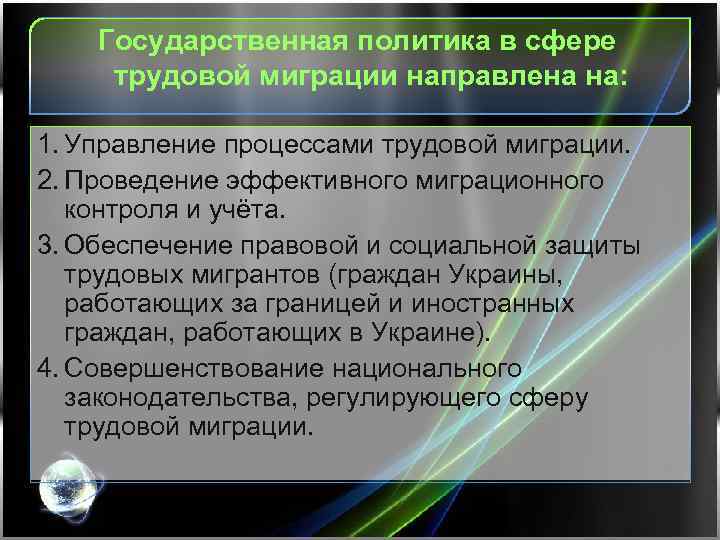 Государственная политика в сфере трудовой миграции направлена на:

1. Управление процессами трудовой миграции.
2. Проведение эффективного миграционного контроля и учёта.
3. Обеспечение правовой и социальной защиты трудовых мигрантов (граждан Украины, работающих за границей и иностранных граждан, работающих в Украине).
4. Совершенствование национального законодательства, регулирующего сферу трудовой миграции.